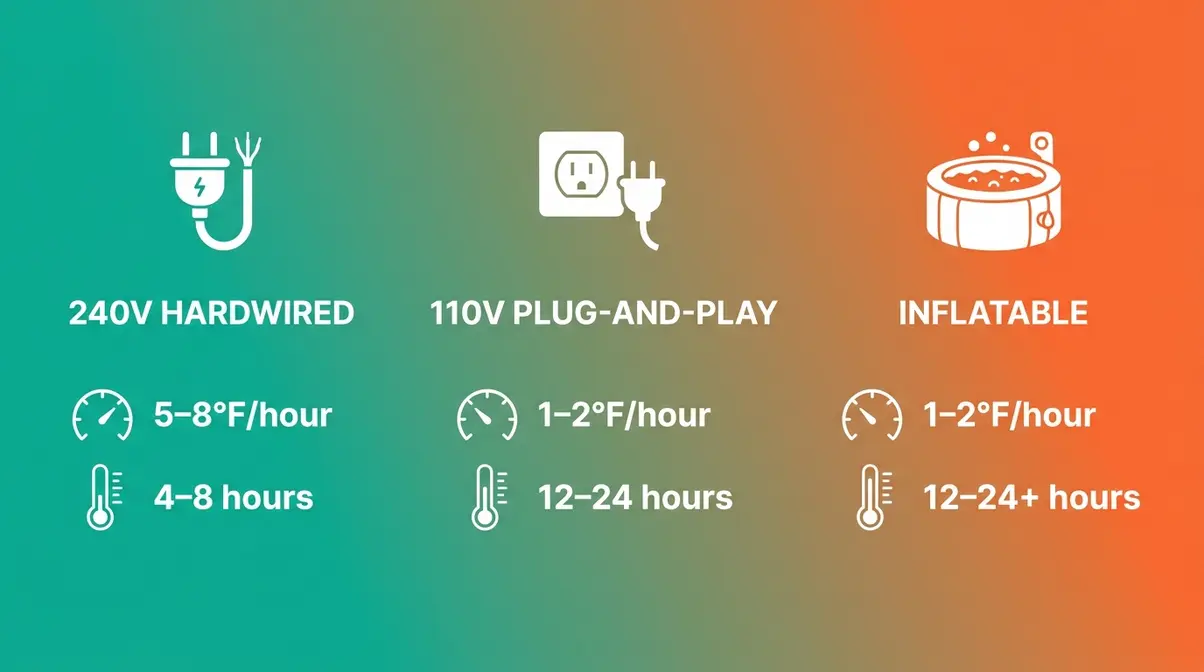 240V HARDWIRED

5–8°F/hour

4–8 hours

110V PLUG-AND-PLAY

1–2°F/hour

12–24 hours

INFLATABLE

1–2°F/hour

12–24+ hours